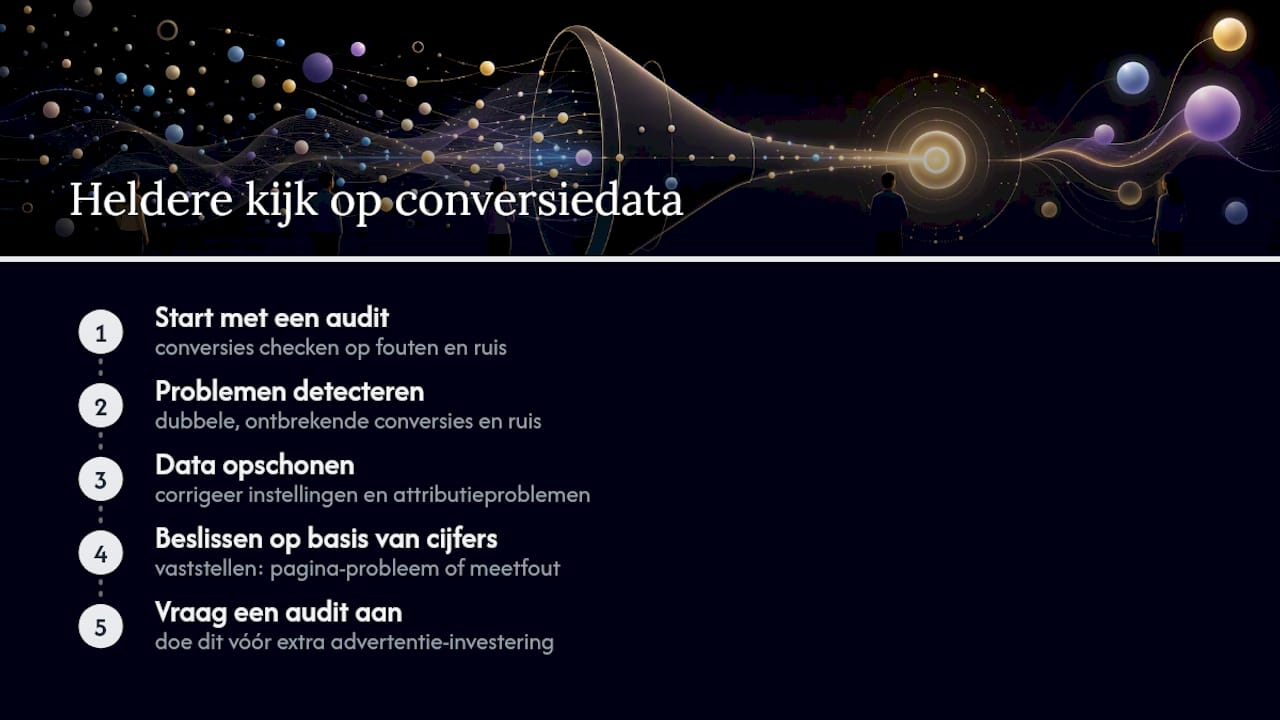 Heldere kijk op conversiedata

1
Start met een audit
conversies checken op fouten en ruis

2
Problemen detecteren
dubbele, ontbrekende conversies en ruis

3
Data opschonen
corrigeer instellingen en attributieproblemen

4
Beslissen op basis van cijfers
vaststellen: pagina-probleem of meetfout

5
Vraag een audit aan
doe dit vóór extra advertentie-investering